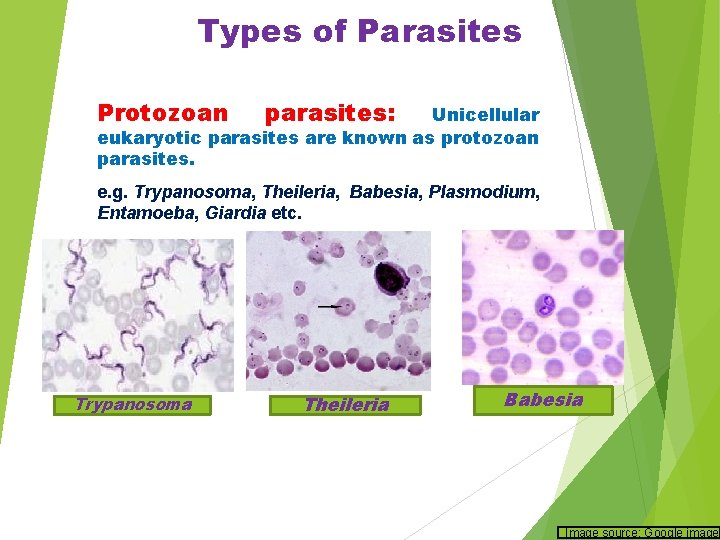 Types of Parasites

Protozoan parasites: Unicellular eukaryotic parasites are known as protozoan parasites.

e.g. Trypanosoma, Theileria, Babesia, Plasmodium, Entamoeba, Giardia etc.

Trypanosoma

Theileria

Babesia

Image source: Google image